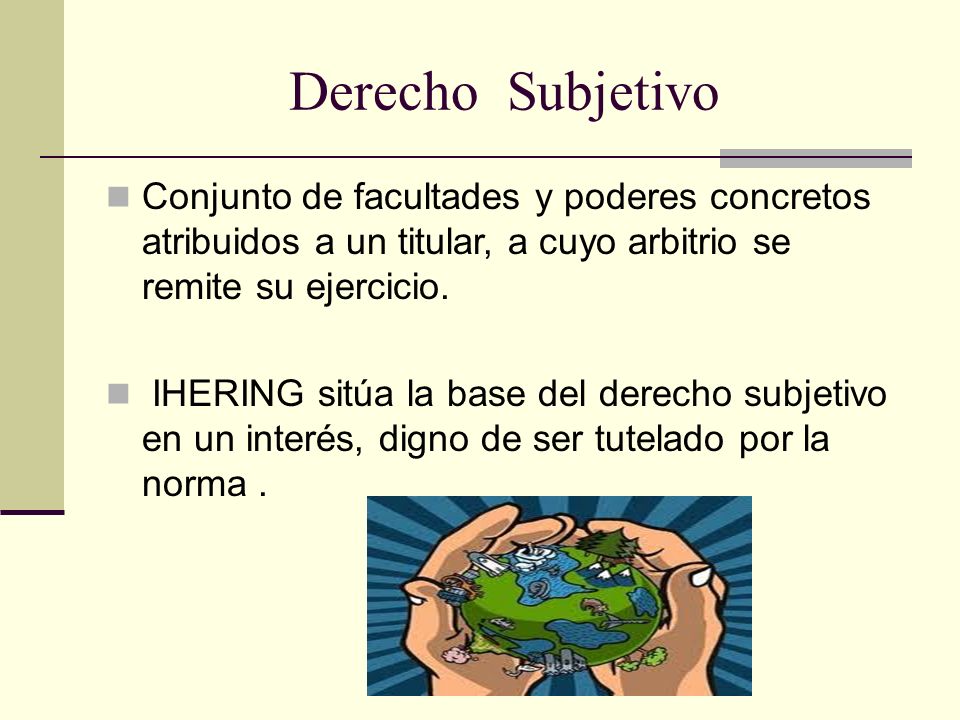 Derecho Subjetivo

Conjunto de facultades y poderes concretos atribuidos a un titular, a cuyo arbitrio se remite su ejercicio.

IHERING sitúa la base del derecho subjetivo en un interés, digno de ser tutelado por la norma .